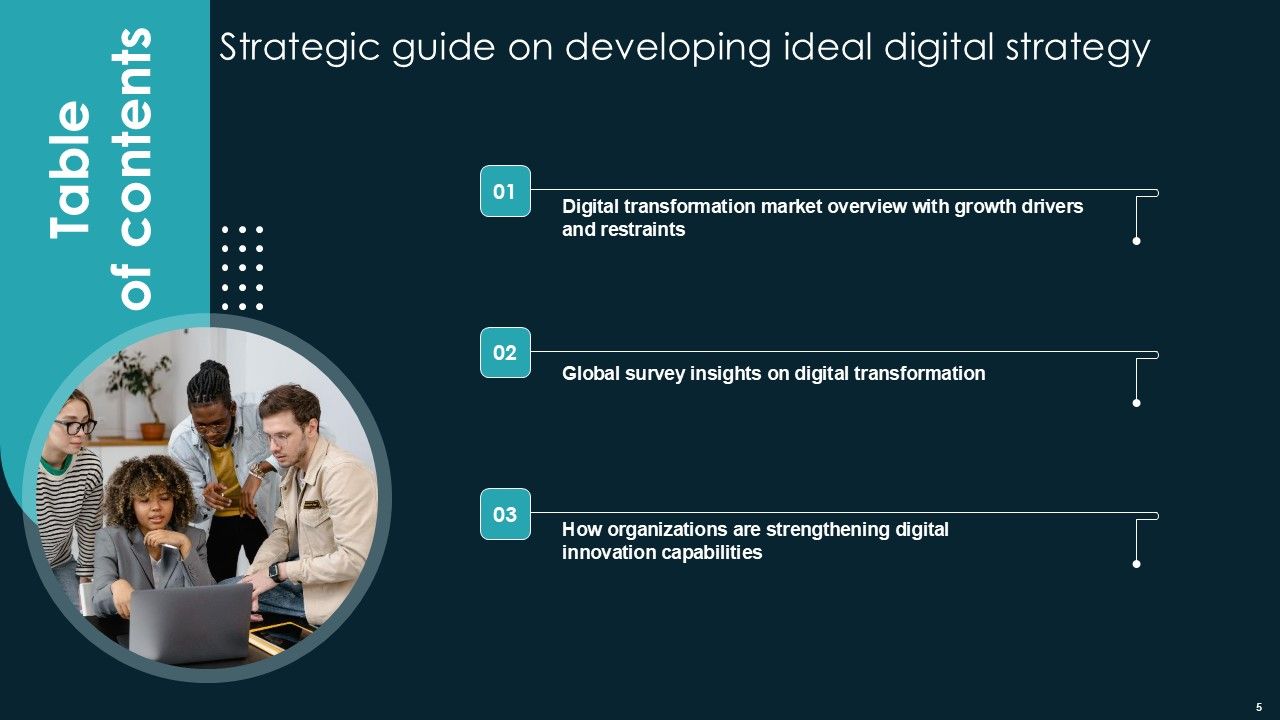 Table of contents

Strategic guide on developing ideal digital strategy

01
Digital transformation market overview with growth drivers and restraints

02
Global survey insights on digital transformation

03
How organizations are strengthening digital innovation capabilities

5